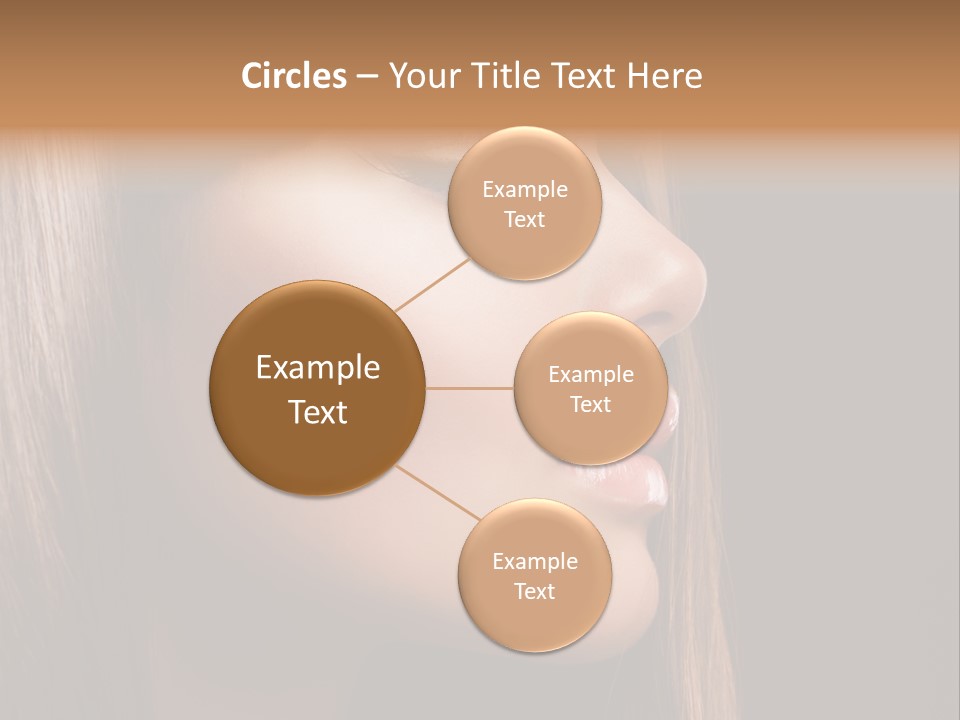 Circles – Your Title Text Here

Example Text

Example Text

Example Text

Example Text